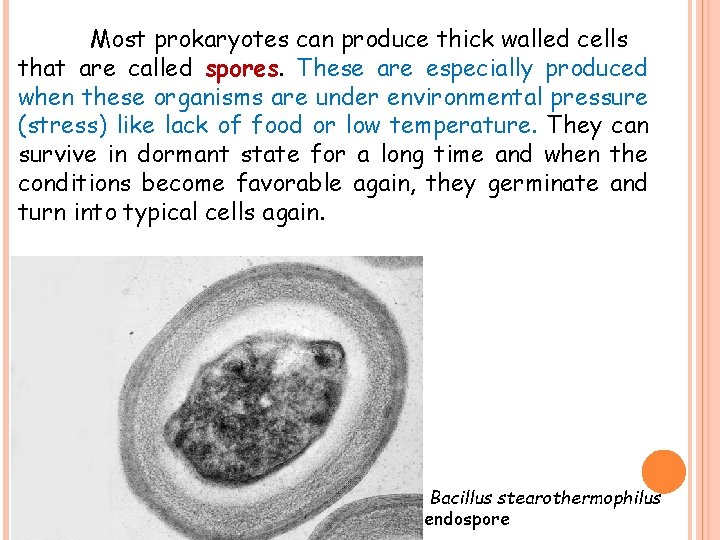 Most prokaryotes can produce thick walled cells that are called spores. These are especially produced when these organisms are under environmental pressure (stress) like lack of food or low temperature. They can survive in dormant state for a long time and when the conditions become favorable again, they germinate and turn into typical cells again.

Bacillus stearothermophilus endospore